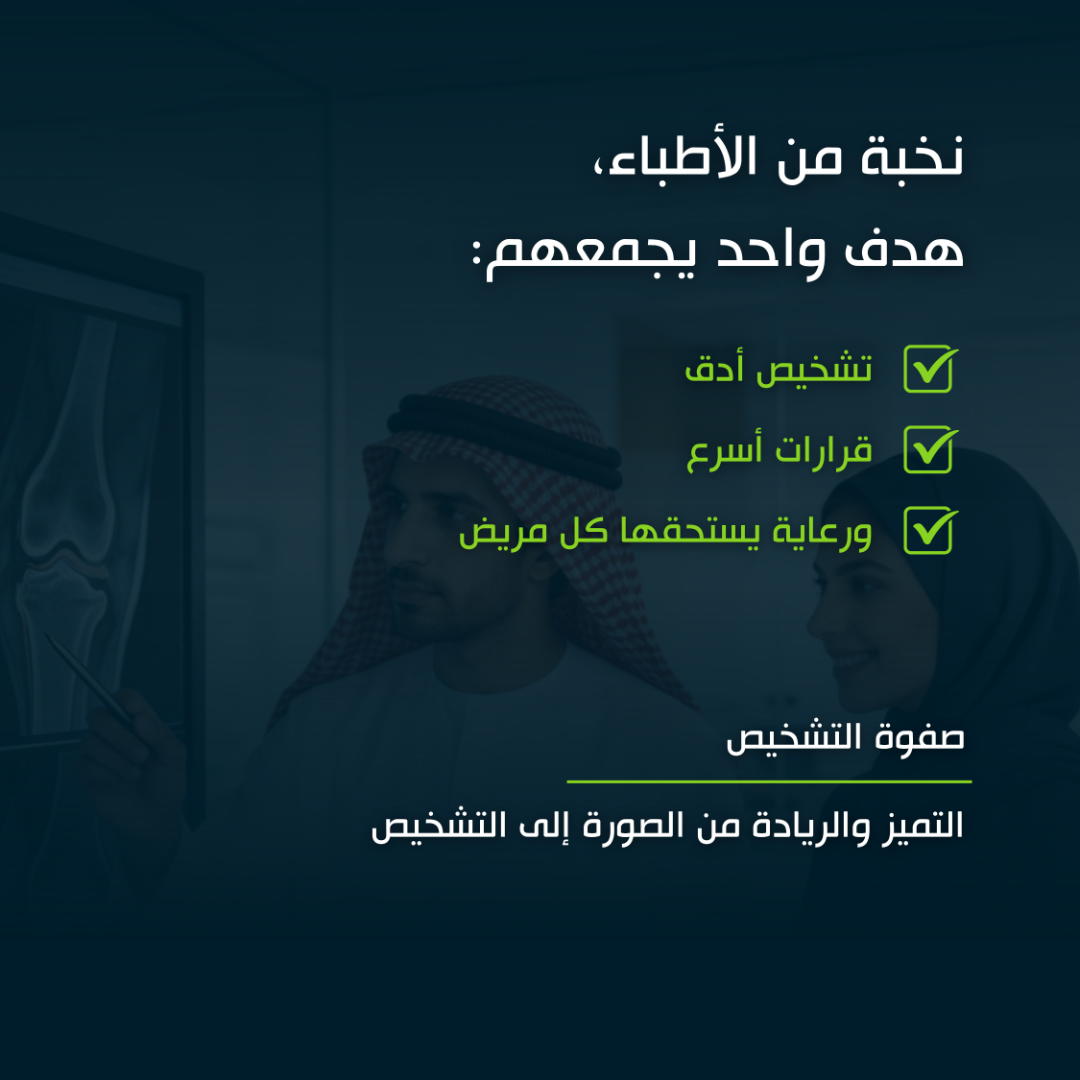 نخبة من الأطباء،
هدف واحد يجمعهم:

تشخيص أدق
قرارات أسرع
ورعاية يستحقها كل مريض

صفوة التشخيص

التميز والريادة من الصورة إلى التشخيص